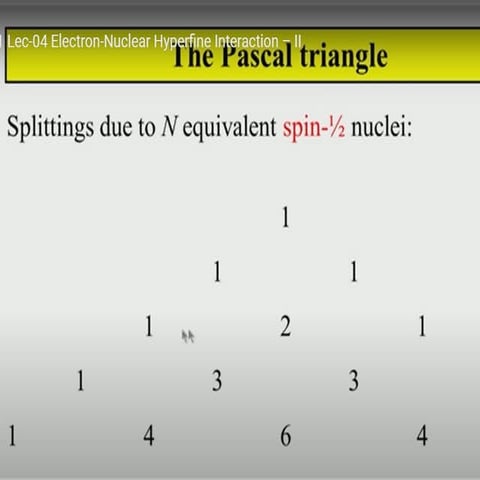 Lec-04 Electron-Nuclear Hyperfine Interaction – II

The Pascal triangle

Splittings due to $N$ equivalent spin-½ nuclei:

1

1 1

1 2 1

1 3 3

1 4 6 4